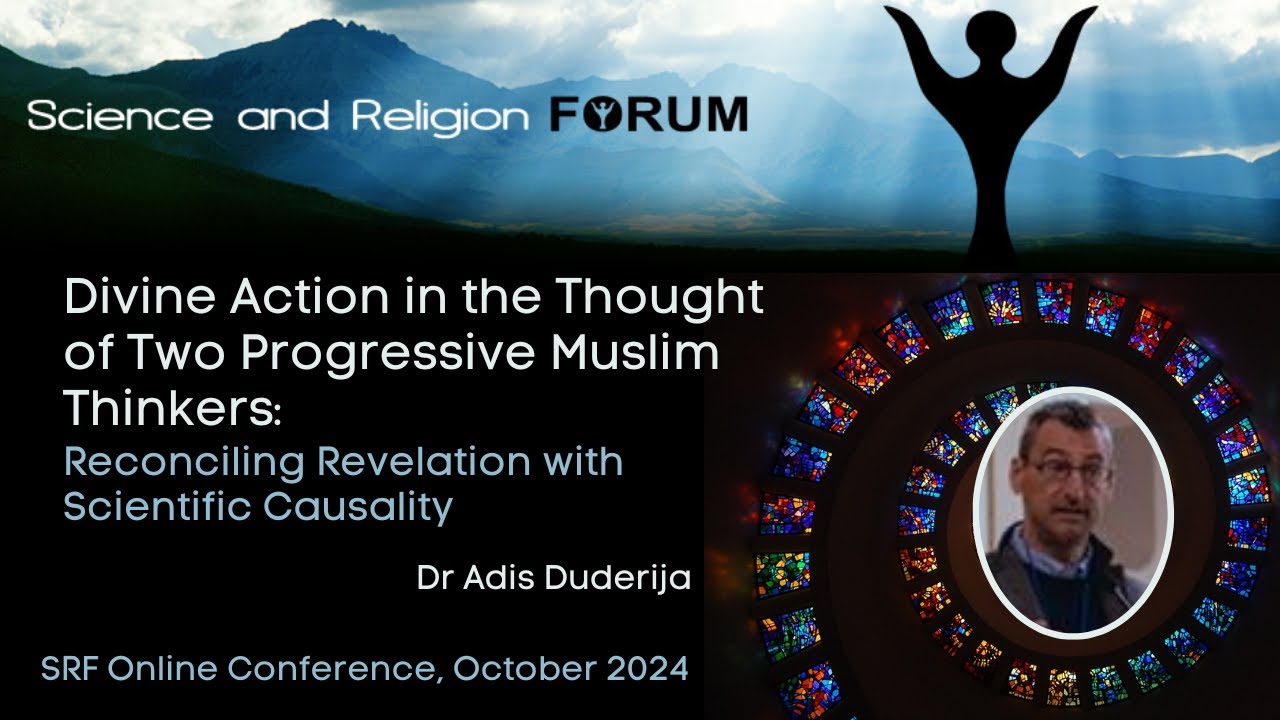 Science and Religion FORUM

Divine Action in the Thought of Two Progressive Muslim Thinkers:

Reconciling Revelation with Scientific Causality

Dr Adis Duderija

SRF Online Conference, October 2024